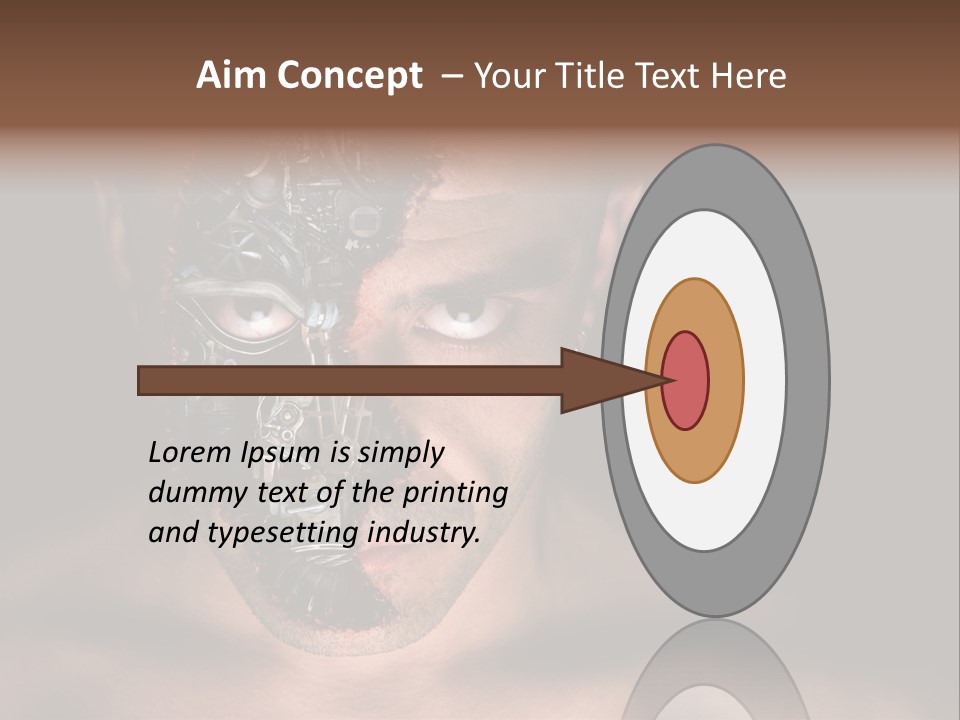 Aim Concept – Your Title Text Here

Lorem Ipsum is simply dummy text of the printing and typesetting industry.